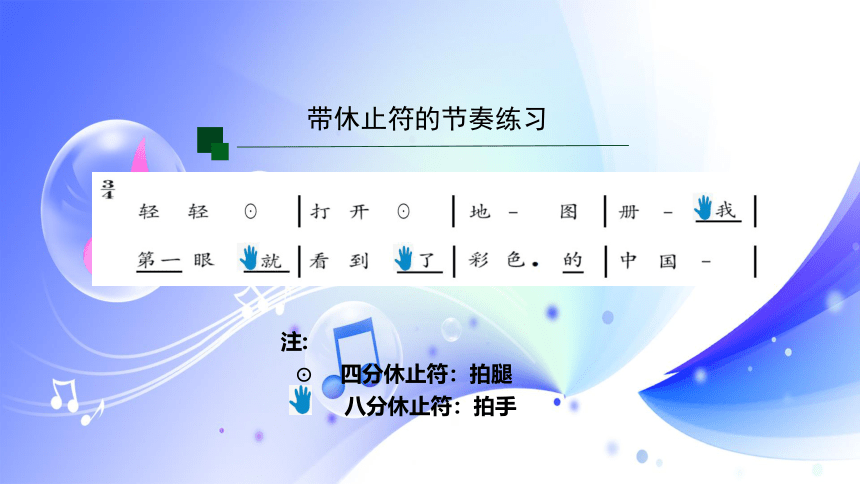 带休止符的节奏练习

$\frac{3}{4}$ 轻 轻 ⊙ | 打 开 ⊙ | 地 - 图 | 册 - 我 |

第一 眼 就 | 看 到 了 | 彩 色. 的 | 中 国 - |

注:
⊙ 四分休止符：拍腿
八分休止符：拍手